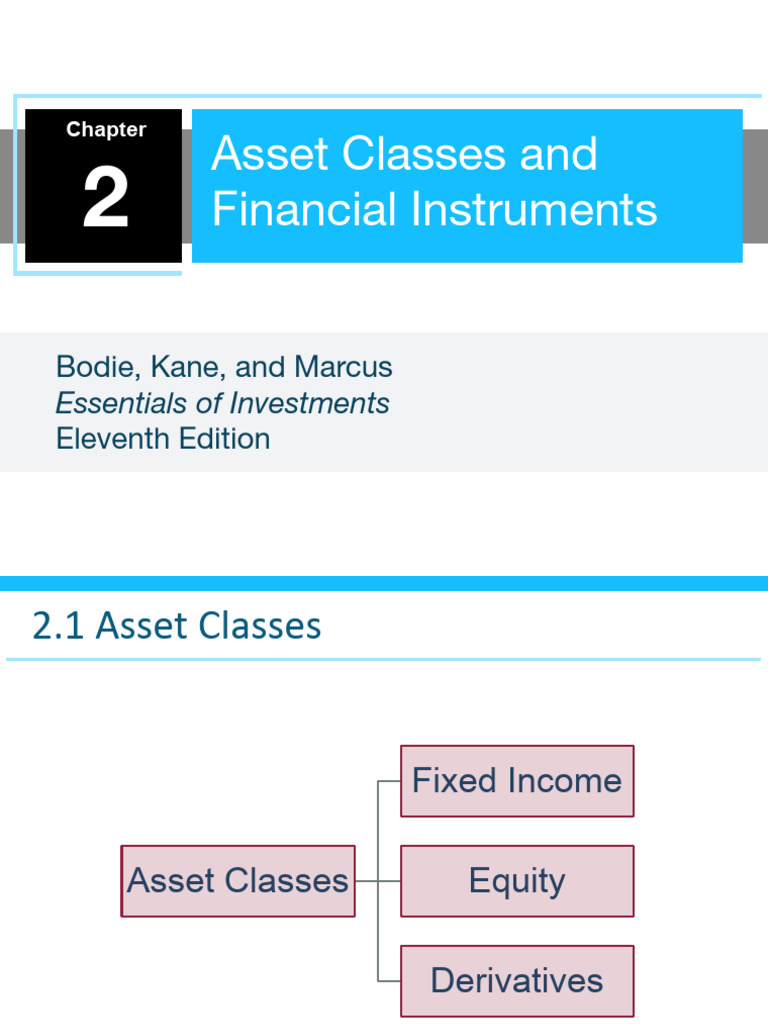 Chapter
2

Asset Classes and Financial Instruments

Bodie, Kane, and Marcus
Essentials of Investments
Eleventh Edition

2.1 Asset Classes

Asset Classes

Fixed Income

Equity

Derivatives